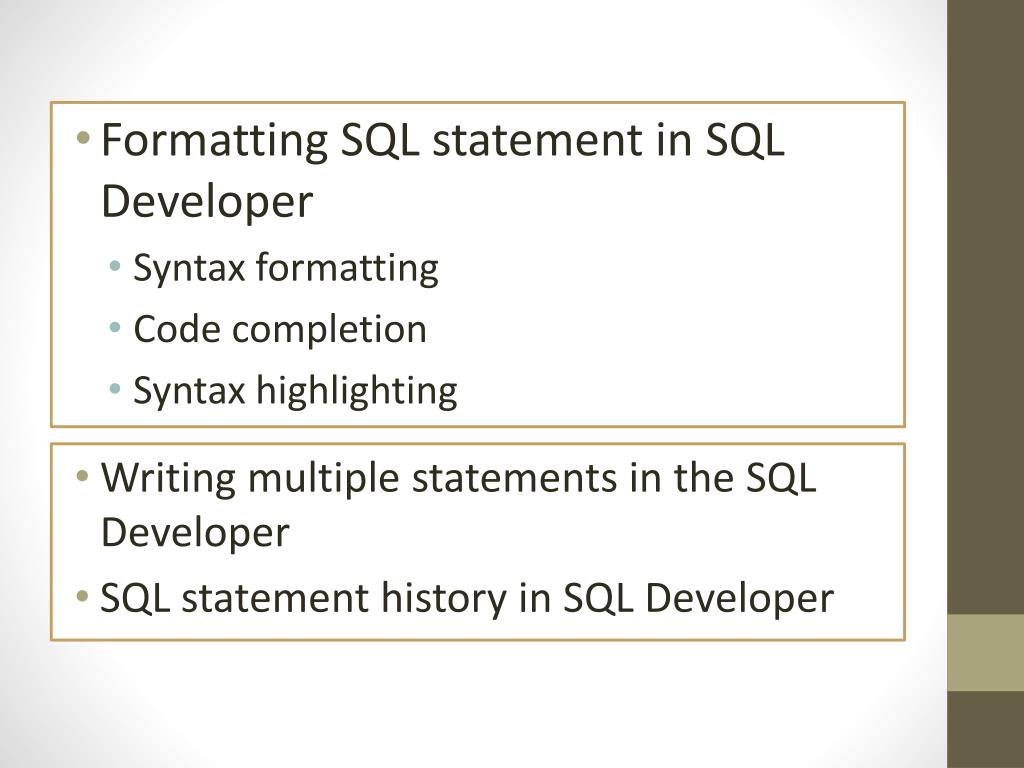 • Formatting SQL statement in SQL Developer
  • Syntax formatting
  • Code completion
  • Syntax highlighting

• Writing multiple statements in the SQL Developer
• SQL statement history in SQL Developer